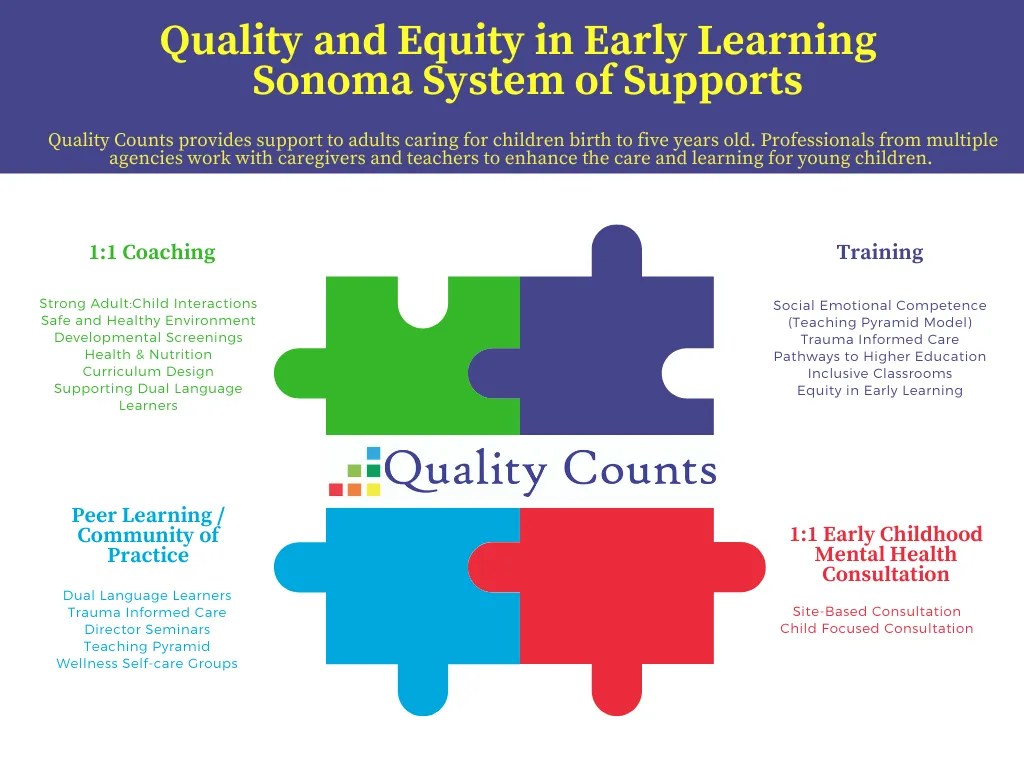 Quality and Equity in Early Learning
Sonoma System of Supports

Quality Counts provides support to adults caring for children birth to five years old. Professionals from multiple agencies work with caregivers and teachers to enhance the care and learning for young children.

1:1 Coaching

Strong Adult:Child Interactions
Safe and Healthy Environment
Developmental Screenings
Health & Nutrition
Curriculum Design
Supporting Dual Language Learners

Training

Social Emotional Competence (Teaching Pyramid Model)
Trauma Informed Care
Pathways to Higher Education
Inclusive Classrooms
Equity in Early Learning

Quality Counts

Peer Learning / Community of Practice

Dual Language Learners
Trauma Informed Care
Director Seminars
Teaching Pyramid
Wellness Self-care Groups

1:1 Early Childhood Mental Health Consultation

Site-Based Consultation
Child Focused Consultation